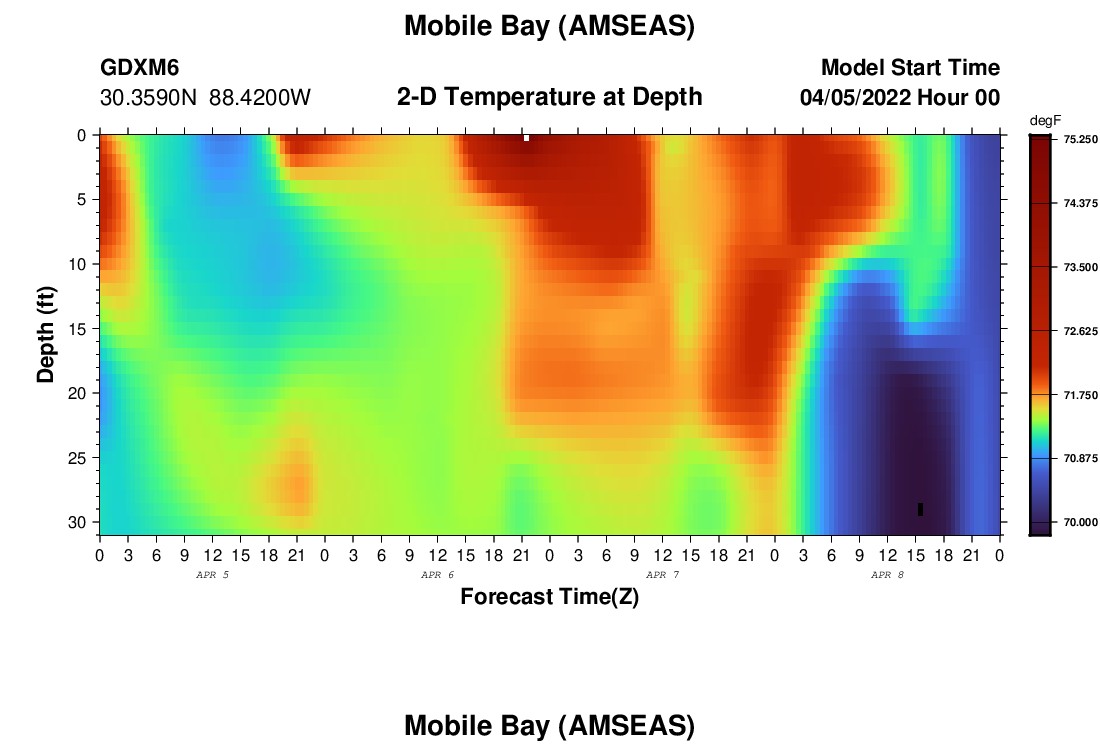 Mobile Bay (AMSEAS)

GDXM6
30.3590N 88.4200W

2-D Temperature at Depth

Model Start Time
04/05/2022 Hour 00

degF
75.250
74.375
73.500
72.625
71.750
70.875
70.000

Depth (ft)
0
5
10
15
20
25
30

0 3 6 9 12 15 18 21 0 3 6 9 12 15 18 21 0 3 6 9 12 15 18 21 0 3 6 9 12 15 18 21 0

APR 5
APR 6
APR 7
APR 8

Forecast Time(Z)

Mobile Bay (AMSEAS)